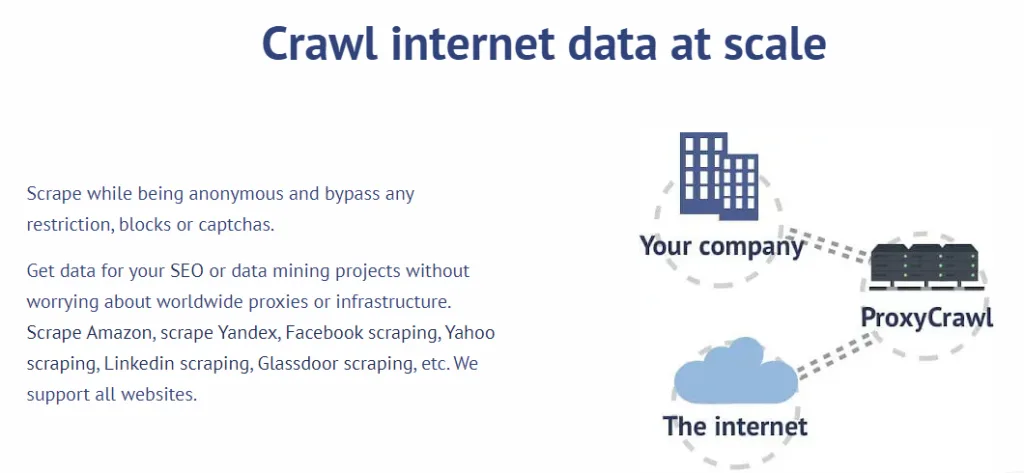 Crawl internet data at scale

Scrape while being anonymous and bypass any restriction, blocks or captchas.

Get data for your SEO or data mining projects without worrying about worldwide proxies or infrastructure. Scrape Amazon, scrape Yandex, Facebook scraping, Yahoo scraping, Linkedin scraping, Glassdoor scraping, etc. We support all websites.

Your company

ProxyCrawl

The internet